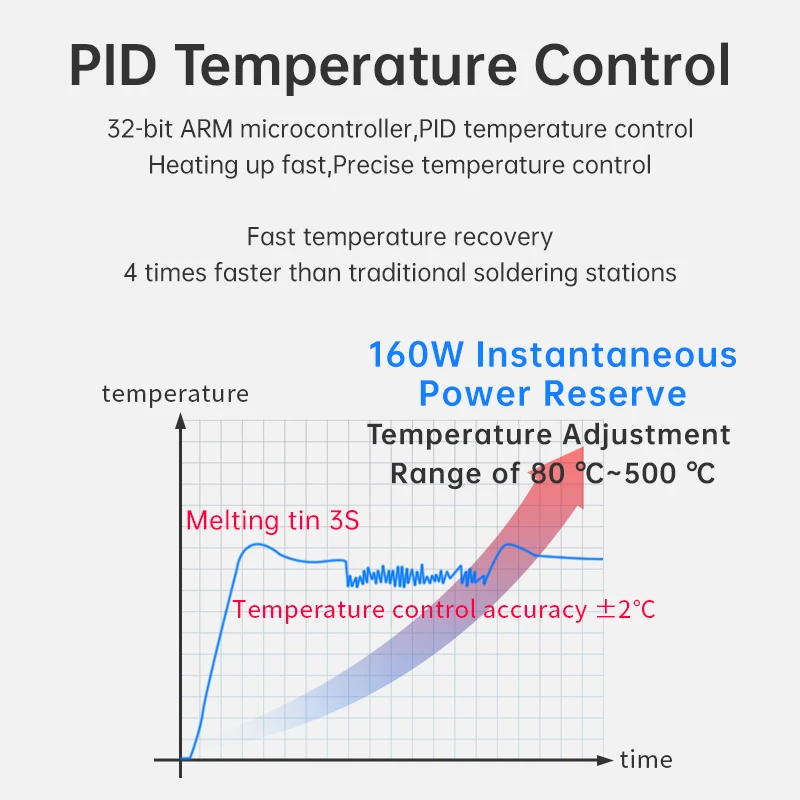 PID Temperature Control

32-bit ARM microcontroller,PID temperature control
Heating up fast,Precise temperature control

Fast temperature recovery
4 times faster than traditional soldering stations

160W Instantaneous Power Reserve

Temperature Adjustment Range of 80 ℃~500 ℃

temperature

Melting tin 3S

Temperature control accuracy ±2℃

time